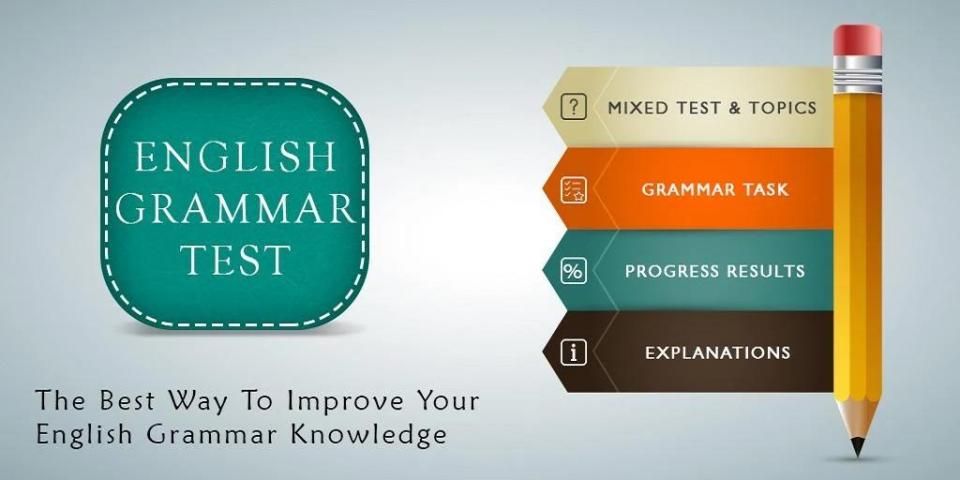 ENGLISH GRAMMAR TEST

The Best Way To Improve Your English Grammar Knowledge

?
MIXED TEST & TOPICS

GRAMMAR TASK

%
PROGRESS RESULTS

i
EXPLANATIONS